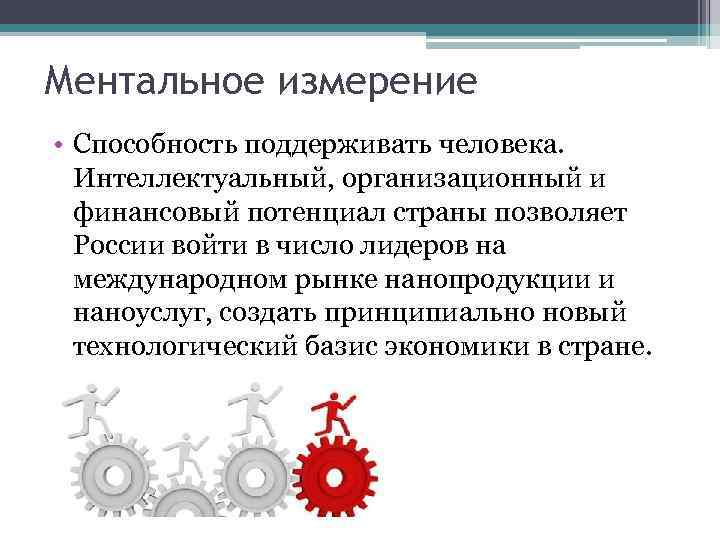 Ментальное измерение

• Способность поддерживать человека. Интеллектуальный, организационный и финансовый потенциал страны позволяет России войти в число лидеров на международном рынке нанопродукции и наноуслуг, создать принципиально новый технологический базис экономики в стране.